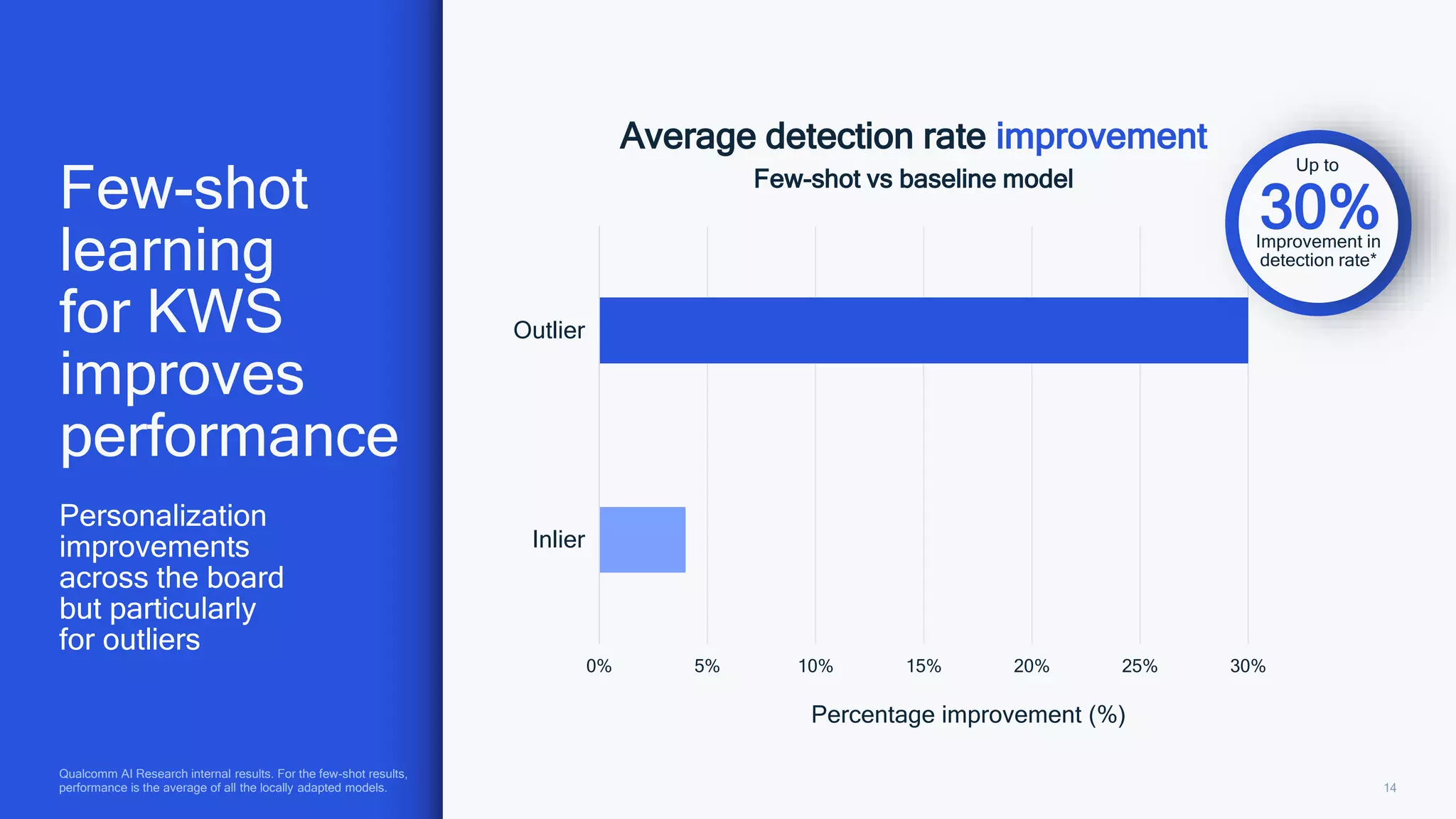 Few-shot learning for KWS improves performance

Personalization improvements across the board but particularly for outliers

Qualcomm AI Research internal results. For the few-shot results, performance is the average of all the locally adapted models.

Average detection rate improvement

Few-shot vs baseline model

Up to 30% Improvement in detection rate*

Outlier

Inlier

0%
5%
10%
15%
20%
25%
30%

Percentage improvement (%)

14